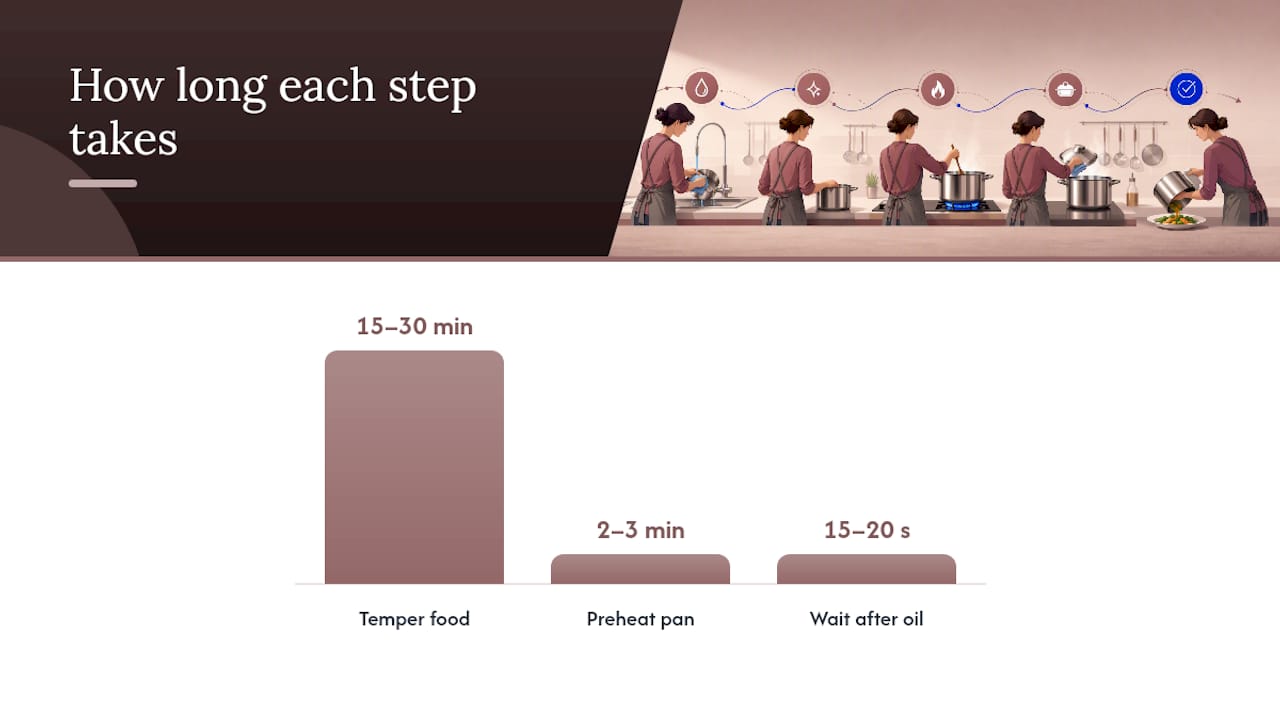 How long each step takes

15–30 min

2–3 min

15–20 s

Temper food

Preheat pan

Wait after oil